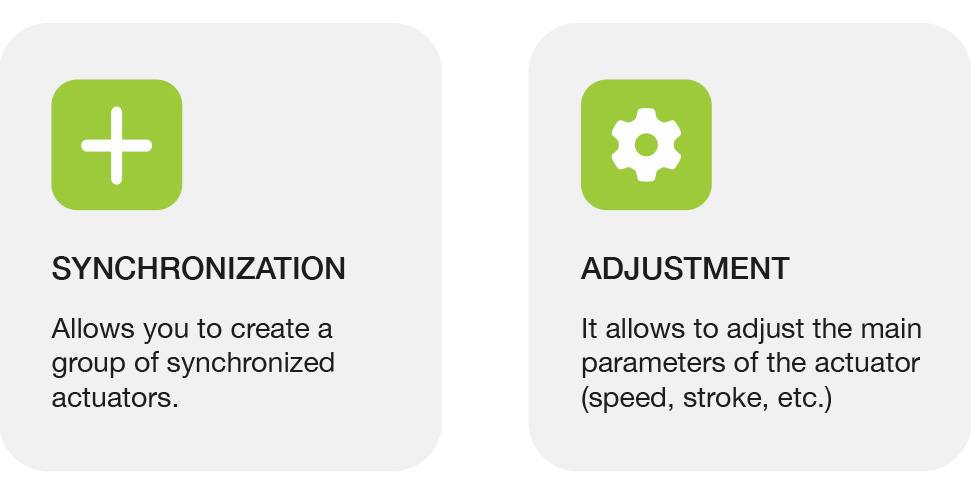 SYNCHRONIZATION

Allows you to create a group of synchronized actuators.

ADJUSTMENT

It allows to adjust the main parameters of the actuator (speed, stroke, etc.)